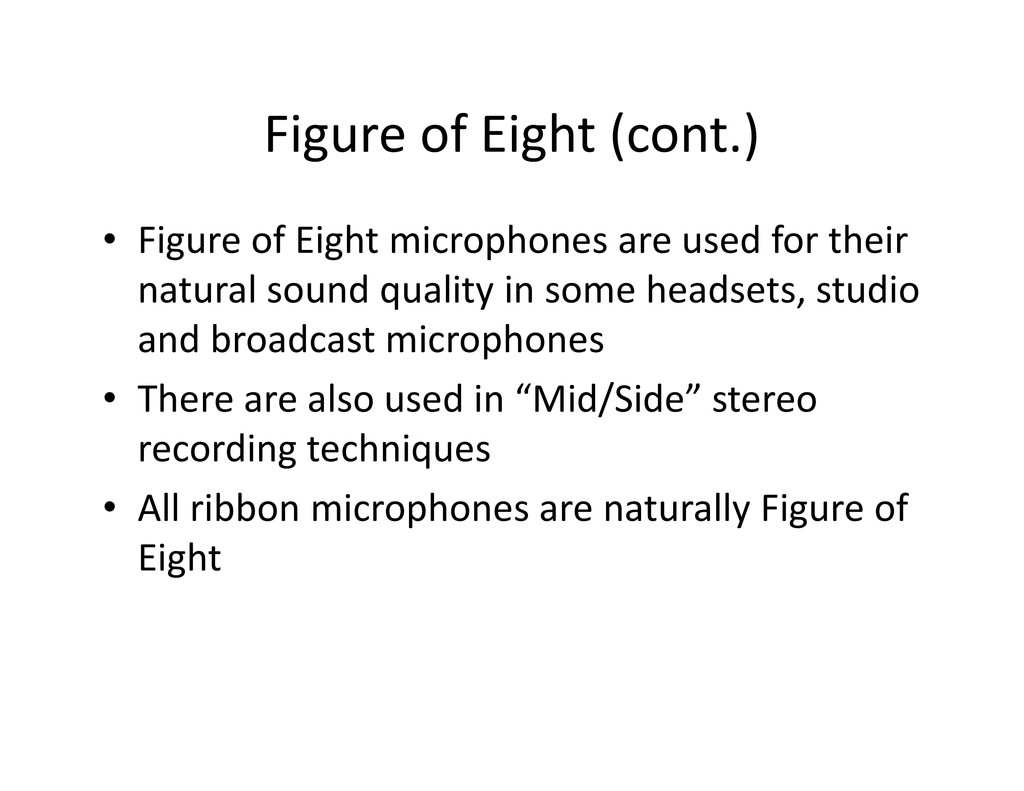 Figure of Eight (cont.)

• Figure of Eight microphones are used for their natural sound quality in some headsets, studio and broadcast microphones
• There are also used in “Mid/Side” stereo recording techniques
• All ribbon microphones are naturally Figure of Eight